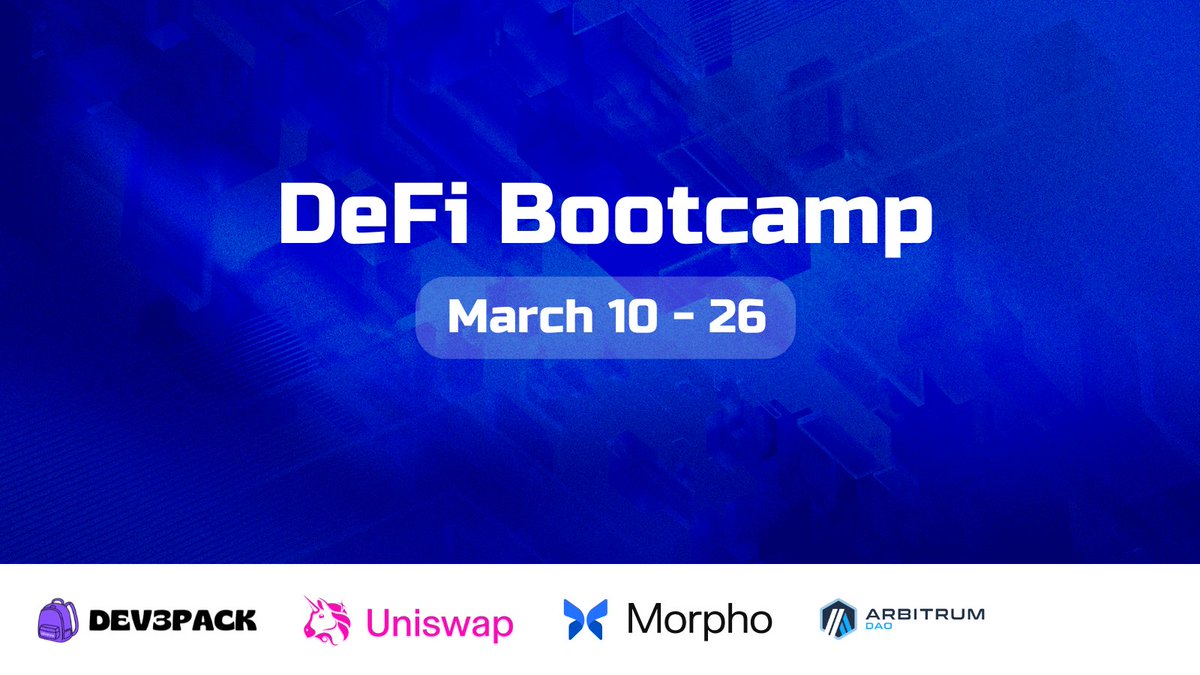 DeFi Bootcamp

March 10 - 26

DEV3PACK Uniswap Morpho ARBITRUM DAO